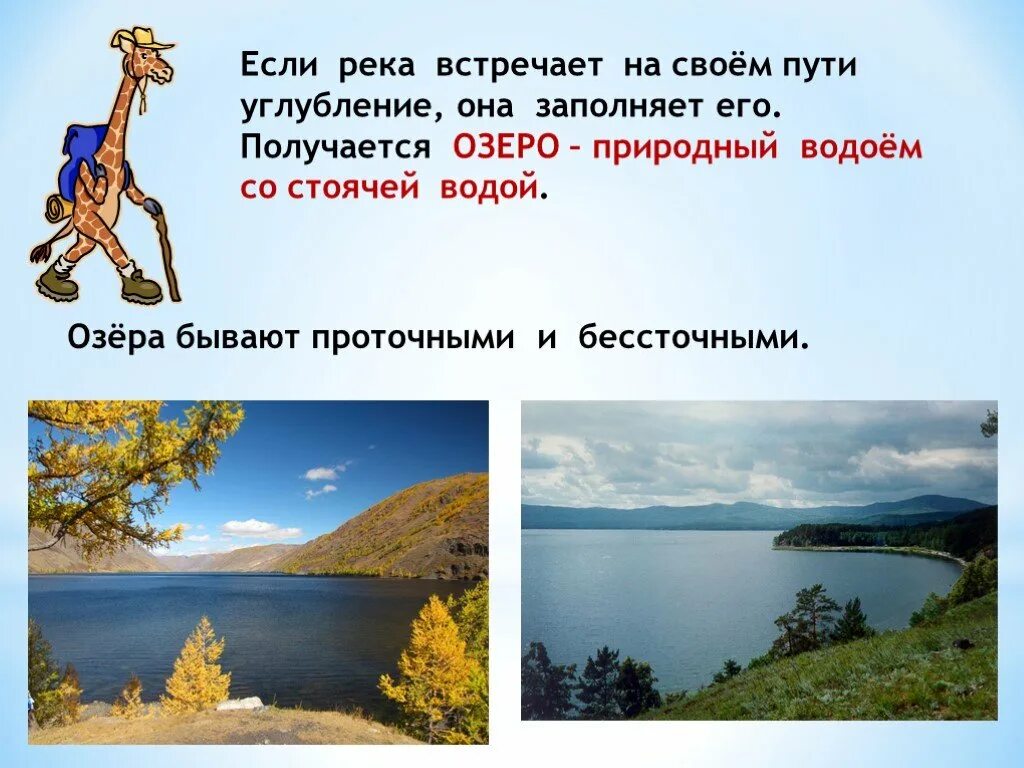 Если река встречает на своём пути углубление, она заполняет его. Получается ОЗЕРО – природный водоём со стоячей водой.

Озёра бывают проточными и бессточными.